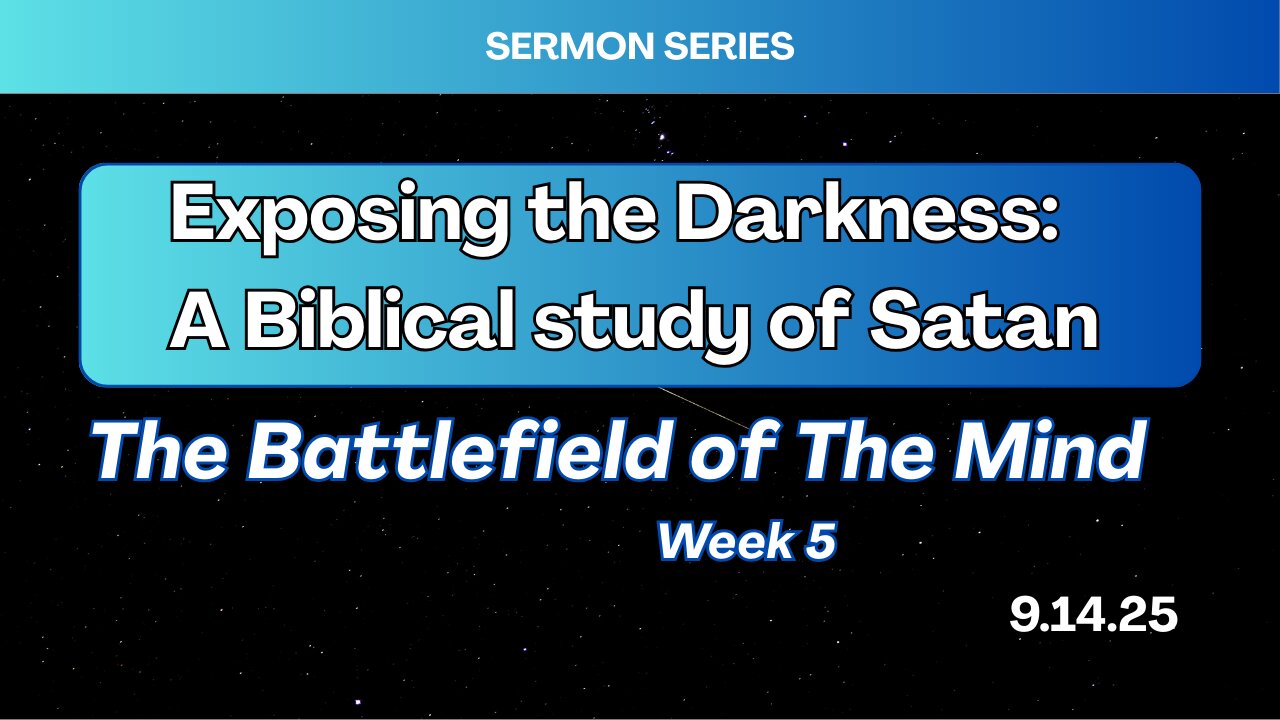 SERMON SERIES

Exposing the Darkness:
A Biblical study of Satan

The Battlefield of The Mind

Week 5

9.14.25